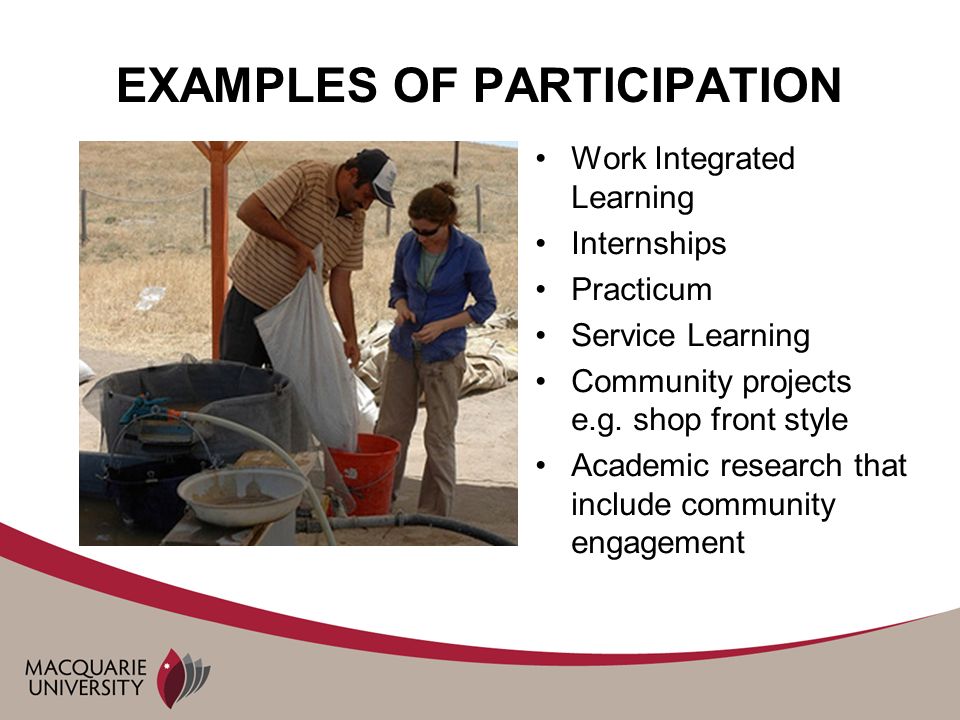 EXAMPLES OF PARTICIPATION

• Work Integrated Learning
• Internships
• Practicum
• Service Learning
• Community projects e.g. shop front style
• Academic research that include community engagement

MACQUARIE UNIVERSITY